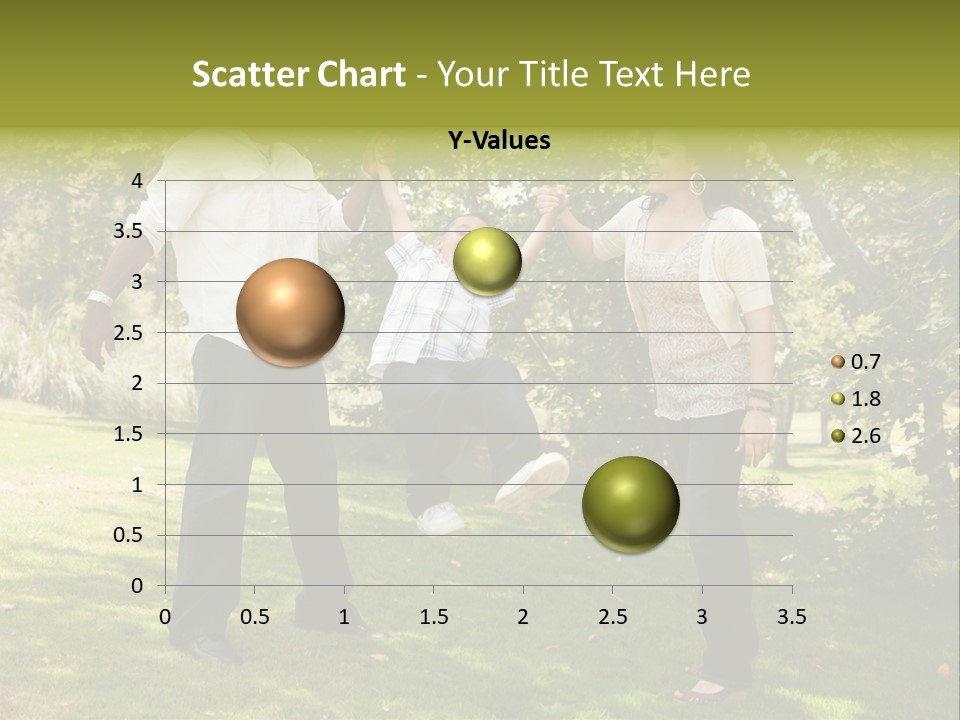 Scatter Chart - Your Title Text Here

Y-Values

4
3.5
3
2.5
2
1.5
1
0.5
0

0 0.5 1 1.5 2 2.5 3 3.5

0.7
1.8
2.6